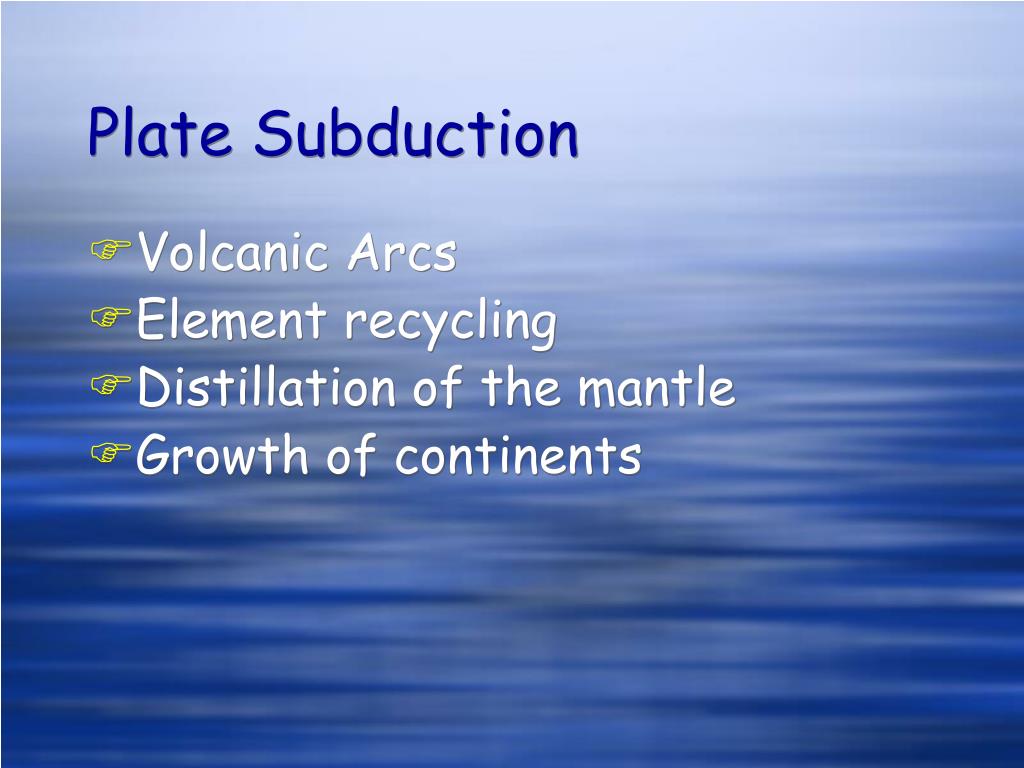 Plate Subduction

Volcanic Arcs
Element recycling
Distillation of the mantle
Growth of continents